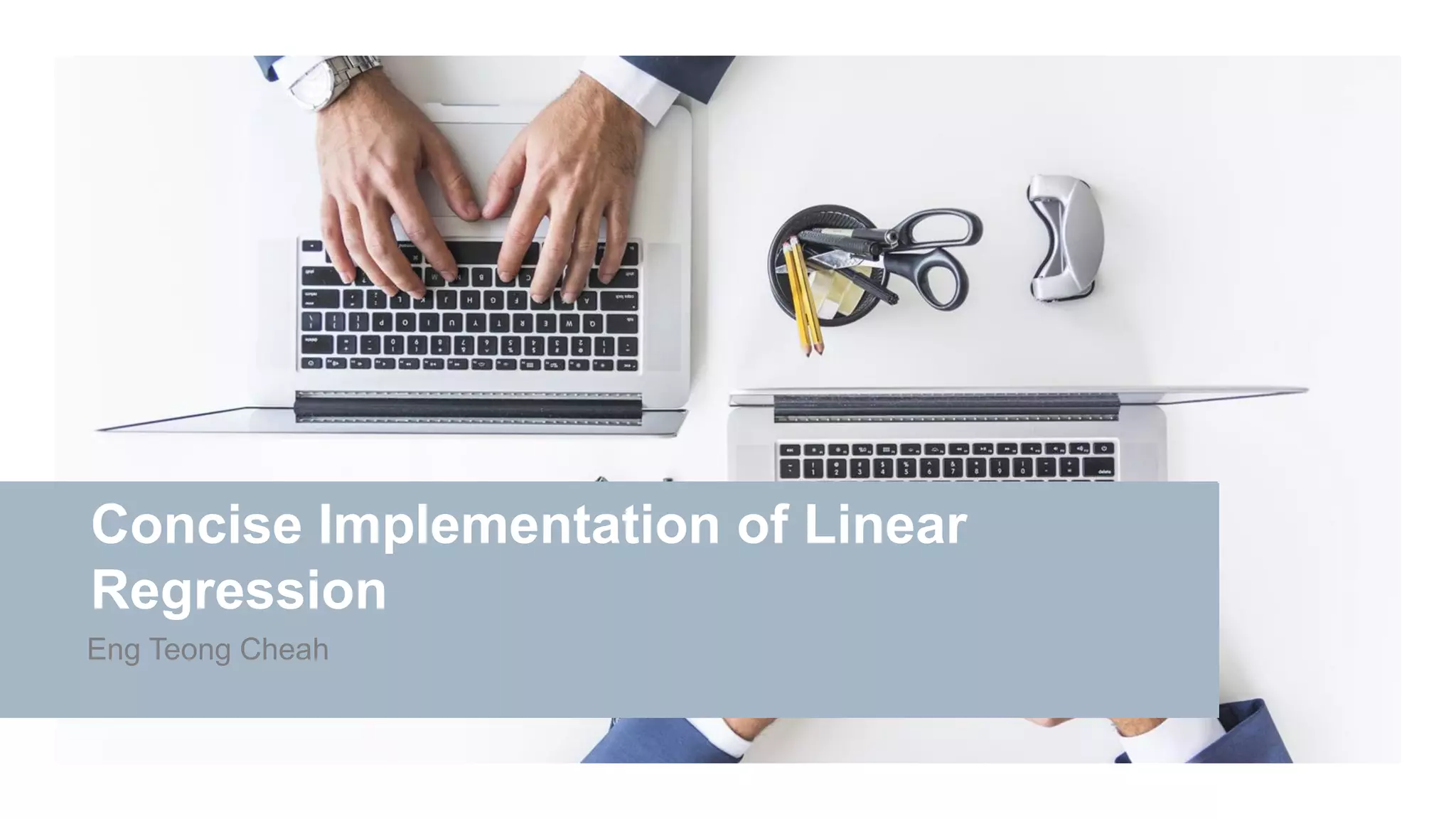 Concise Implementation of Linear Regression

Eng Teong Cheah